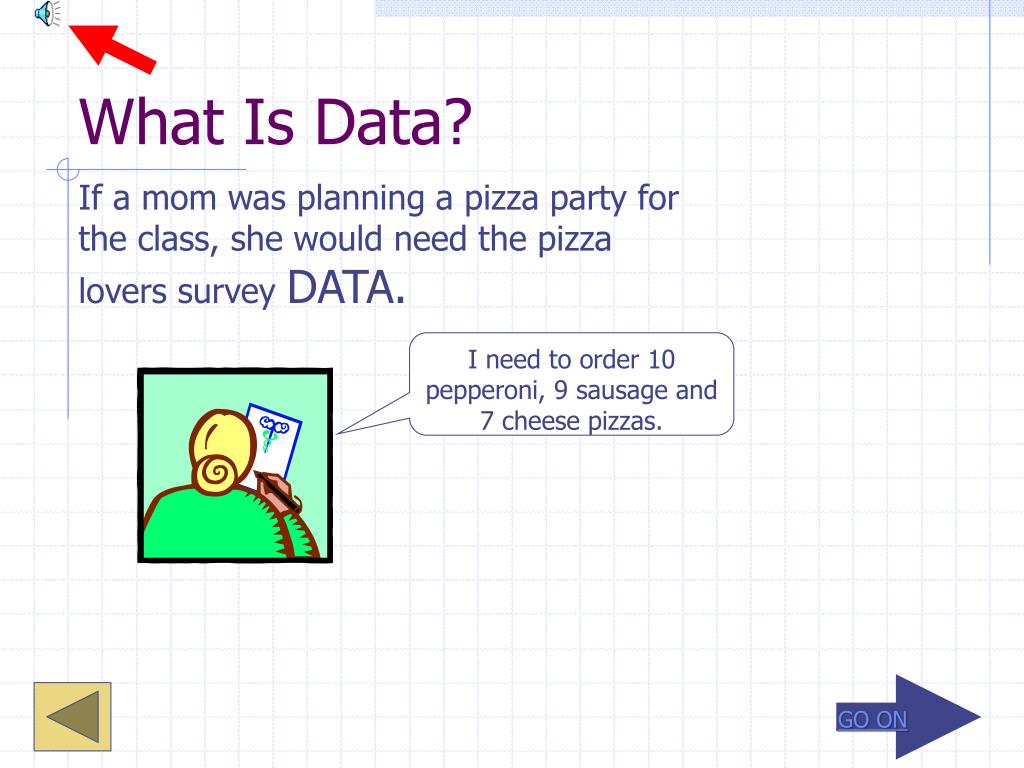 What Is Data?

If a mom was planning a pizza party for the class, she would need the pizza lovers survey DATA.

I need to order 10 pepperoni, 9 sausage and 7 cheese pizzas.

GO ON